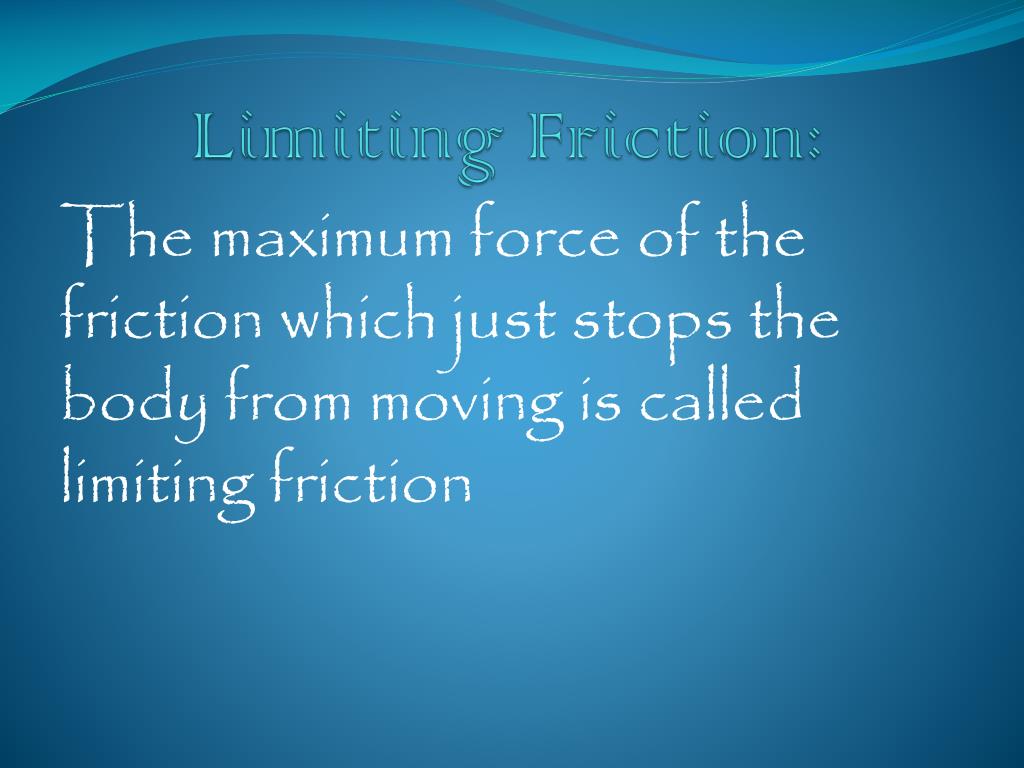 Limiting Friction:

The maximum force of the friction which just stops the body from moving is called limiting friction